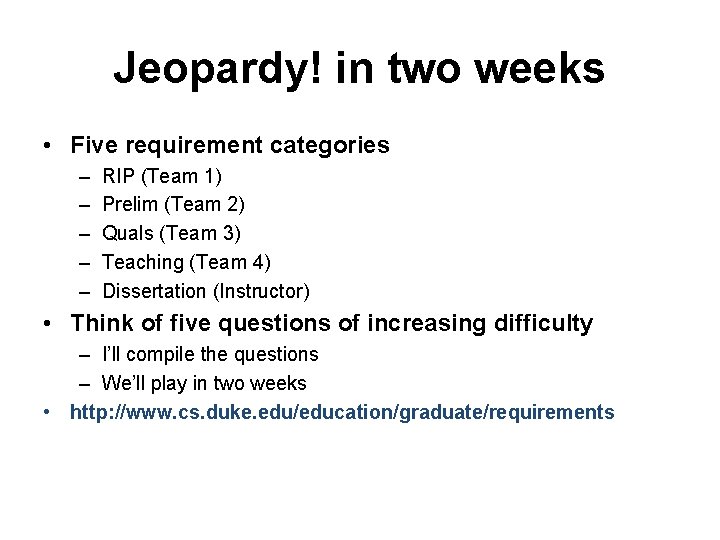 Jeopardy! in two weeks

• Five requirement categories
– RIP (Team 1)
– Prelim (Team 2)
– Quals (Team 3)
– Teaching (Team 4)
– Dissertation (Instructor)
• Think of five questions of increasing difficulty
– I'll compile the questions
– We'll play in two weeks
• http://www.cs.duke.edu/education/graduate/requirements